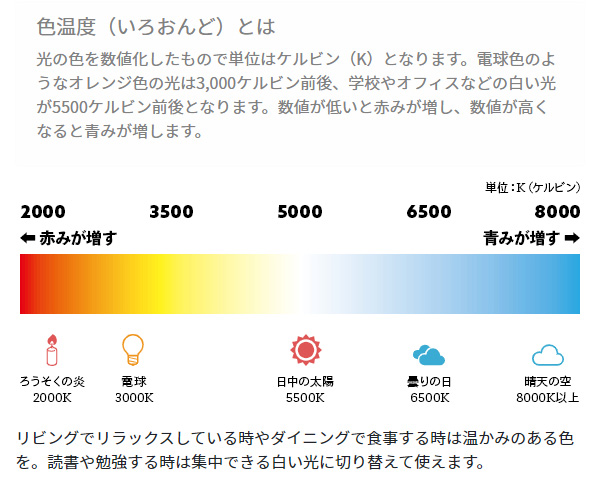 色温度（いろおんど）とは

光の色を数値化したもので単位はケルビン（K）となります。電球色のようなオレンジ色の光は3,000ケルビン前後、学校やオフィスなどの白い光が5500ケルビン前後となります。数値が低いと赤みが増し、数値が高くなると青みが増します。

単位：K（ケルビン）

2000 3500 5000 6500 8000

⬅ 赤みが増す 青みが増す ➡

ろうそくの炎
2000K

電球
3000K

日中の太陽
5500K

曇りの日
6500K

晴天の空
8000K以上

リビングでリラックスしている時やダイニングで食事する時は温かみのある色を。読書や勉強する時は集中できる白い光に切り替えて使えます。